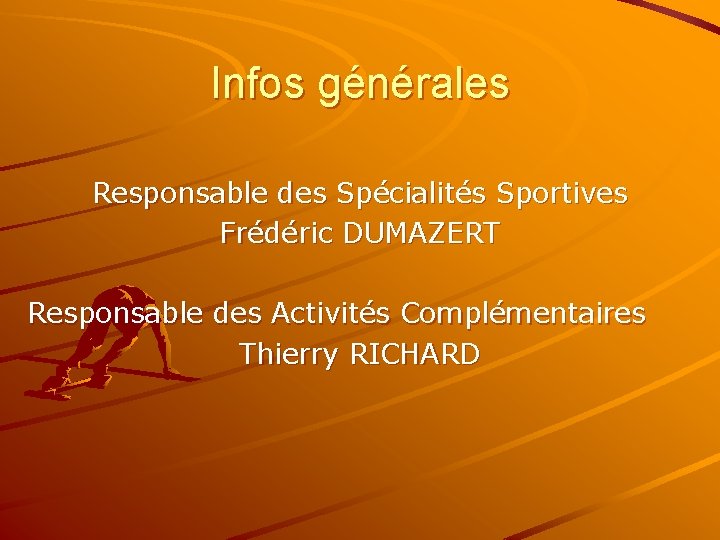 Infos générales

Responsable des Spécialités Sportives
Frédéric DUMAZERT

Responsable des Activités Complémentaires
Thierry RICHARD